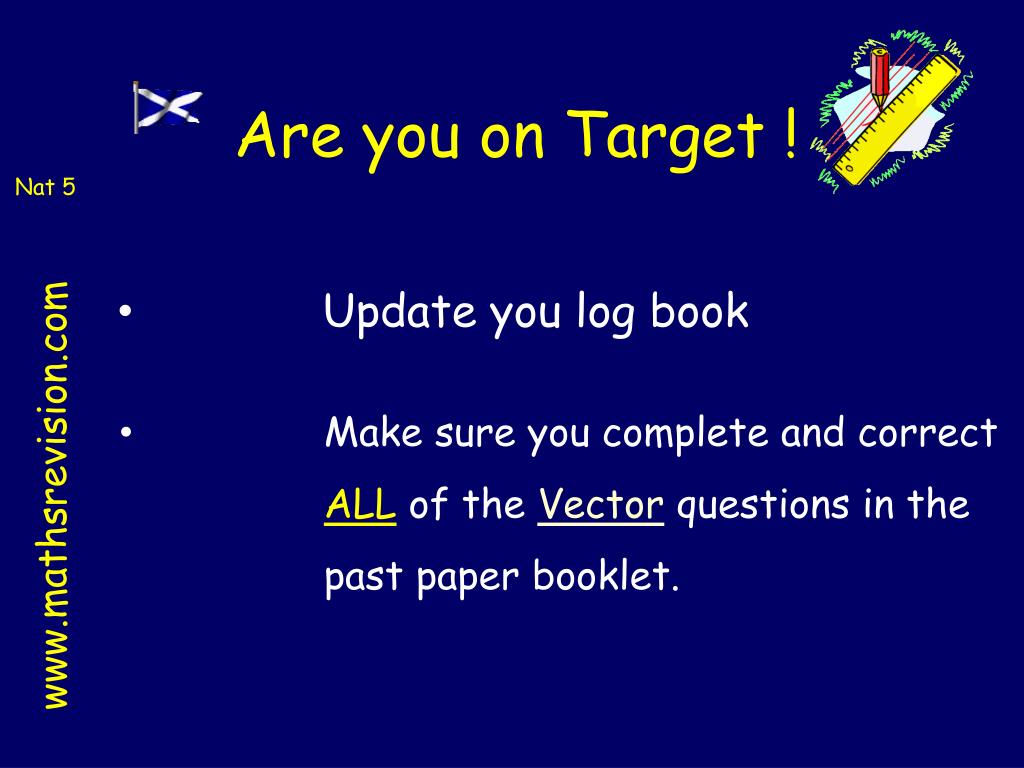 Are you on Target !

Nat 5

www.mathsrevision.com

• Update you log book

• Make sure you complete and correct ALL of the Vector questions in the past paper booklet.